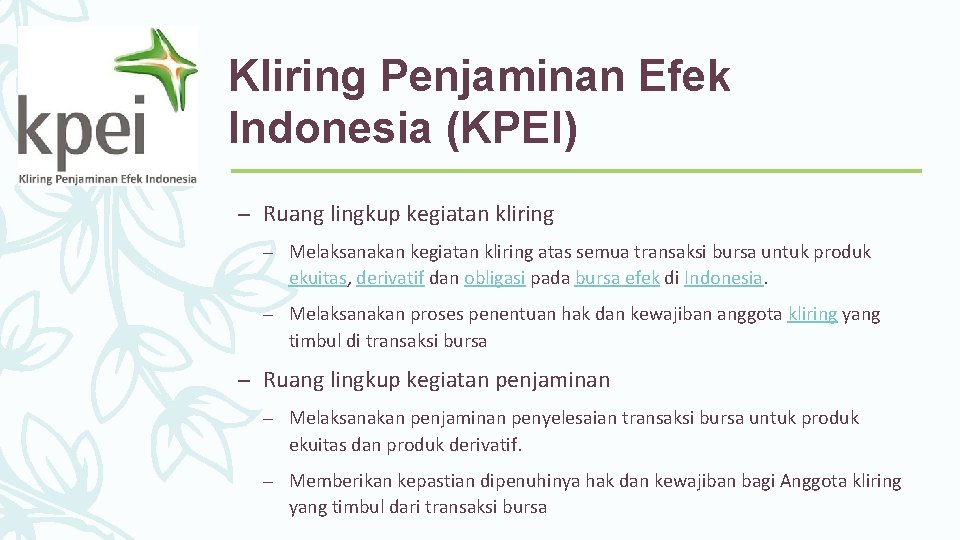 kpei
Kliring Penjaminan Efek Indonesia

Kliring Penjaminan Efek Indonesia (KPEI)

– Ruang lingkup kegiatan kliring

– Melaksanakan kegiatan kliring atas semua transaksi bursa untuk produk ekuitas, derivatif dan obligasi pada bursa efek di Indonesia.

– Melaksanakan proses penentuan hak dan kewajiban anggota kliring yang timbul di transaksi bursa

– Ruang lingkup kegiatan penjaminan

– Melaksanakan penjaminan penyelesaian transaksi bursa untuk produk ekuitas dan produk derivatif.

– Memberikan kepastian dipenuhinya hak dan kewajiban bagi Anggota kliring yang timbul dari transaksi bursa